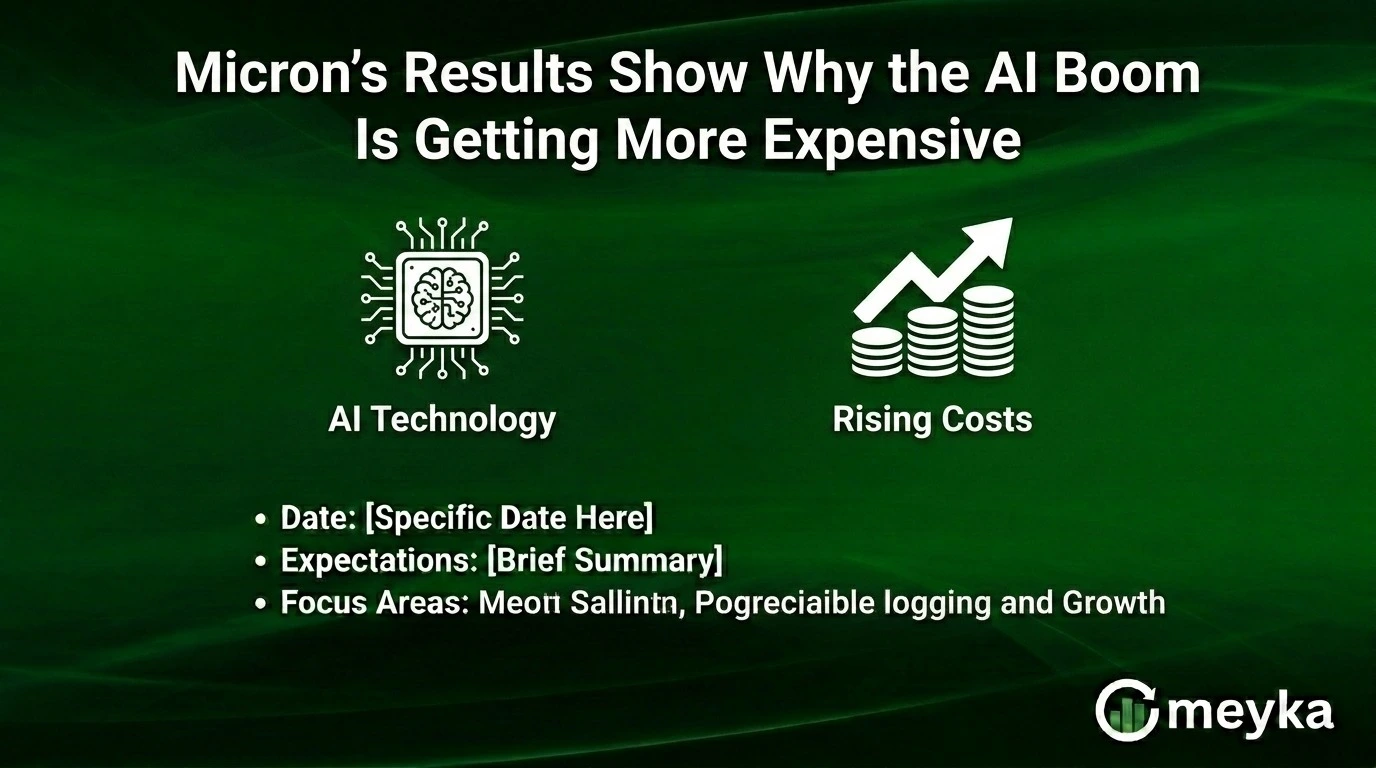 Micron's Results Show Why the AI Boom Is Getting More Expensive

AI Technology

Rising Costs

• Date: [Specific Date Here]
• Expectations: [Brief Summary]
• Focus Areas: Meorı Sallintn, Pogreciaible logging and Growth

meyka